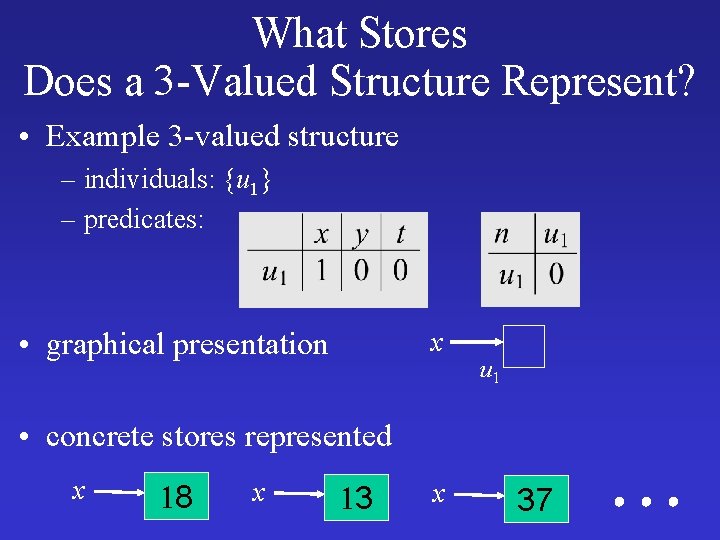 What Stores
Does a 3-Valued Structure Represent?

• Example 3-valued structure
– individuals: $\{u_1\}$
– predicates:

| | $x$ | $y$ | $t$ |
|---|---|---|---|
| $u_1$ | 1 | 0 | 0 |

| $n$ | $u_1$ |
|---|---|
| $u_1$ | 0 |

• graphical presentation

$x$
$u_1$

• concrete stores represented

$x$ 18 $x$ 13 $x$ 37 • • •